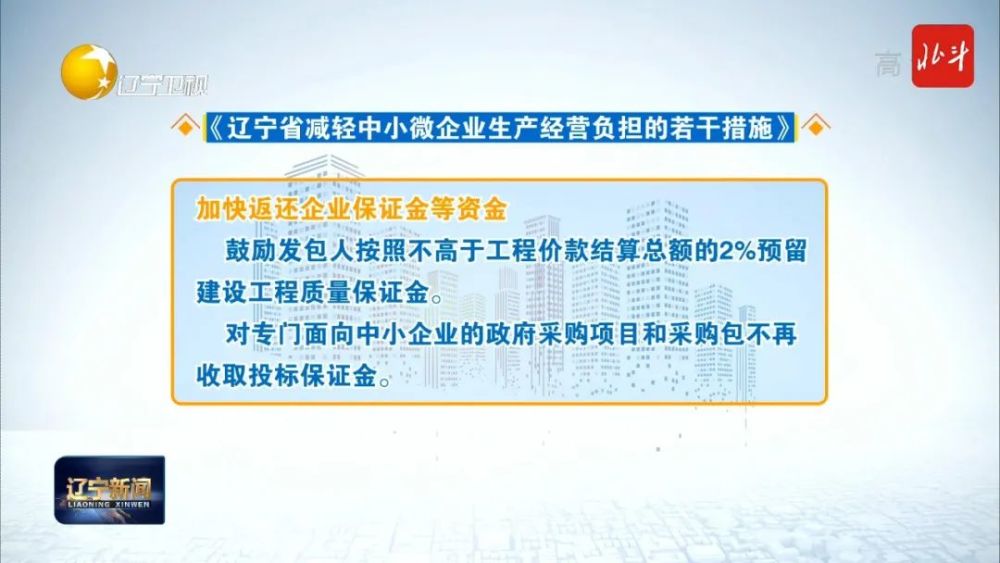 辽宁卫视

高 北斗

《辽宁省减轻中小微企业生产经营负担的若干措施》

加快返还企业保证金等资金

鼓励发包人按照不高于工程价款结算总额的2%预留建设工程质量保证金。

对专门面向中小企业的政府采购项目和采购包不再收取投标保证金。

辽宁新闻
LIAONING XINWEN